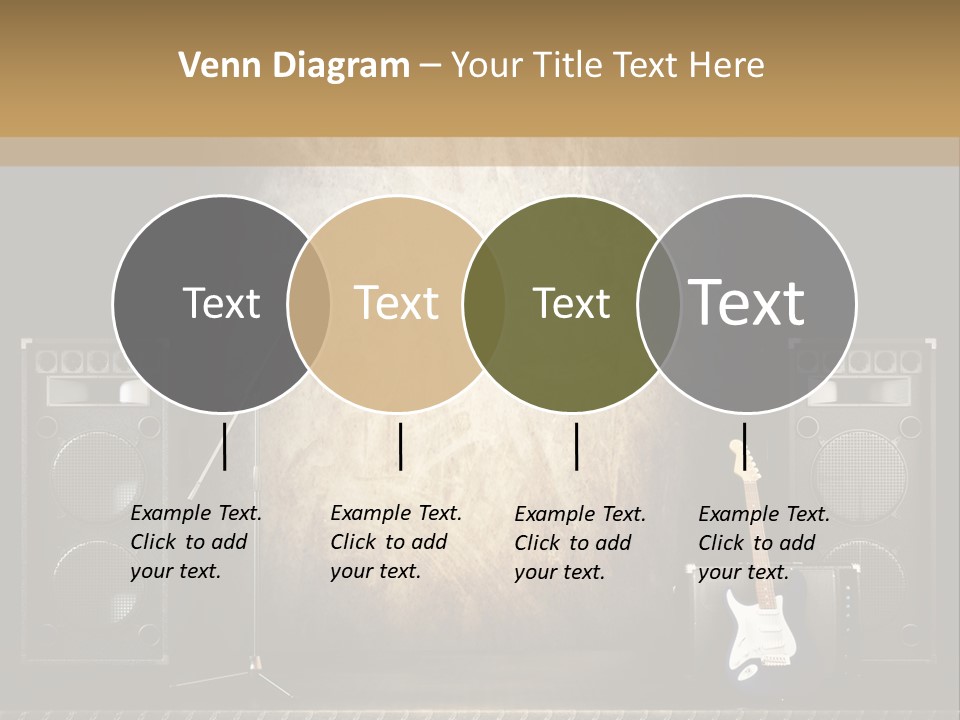 Venn Diagram – Your Title Text Here

Text

Text

Text

Text

Example Text. Click to add your text.

Example Text. Click to add your text.

Example Text. Click to add your text.

Example Text. Click to add your text.